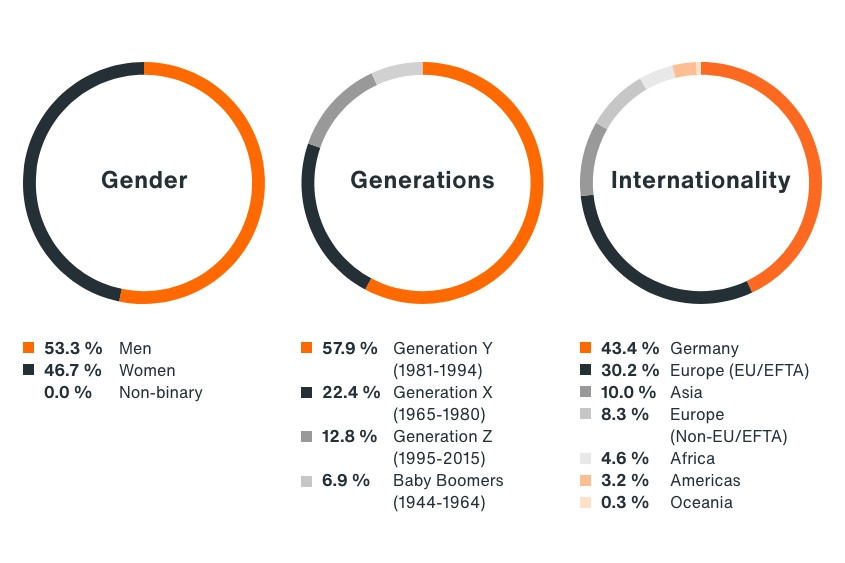 Gender

53.3 % Men
46.7 % Women
0.0 % Non-binary

Generations

57.9 % Generation Y (1981-1994)
22.4 % Generation X (1965-1980)
12.8 % Generation Z (1995-2015)
6.9 % Baby Boomers (1944-1964)

Internationality

43.4 % Germany
30.2 % Europe (EU/EFTA)
10.0 % Asia
8.3 % Europe (Non-EU/EFTA)
4.6 % Africa
3.2 % Americas
0.3 % Oceania